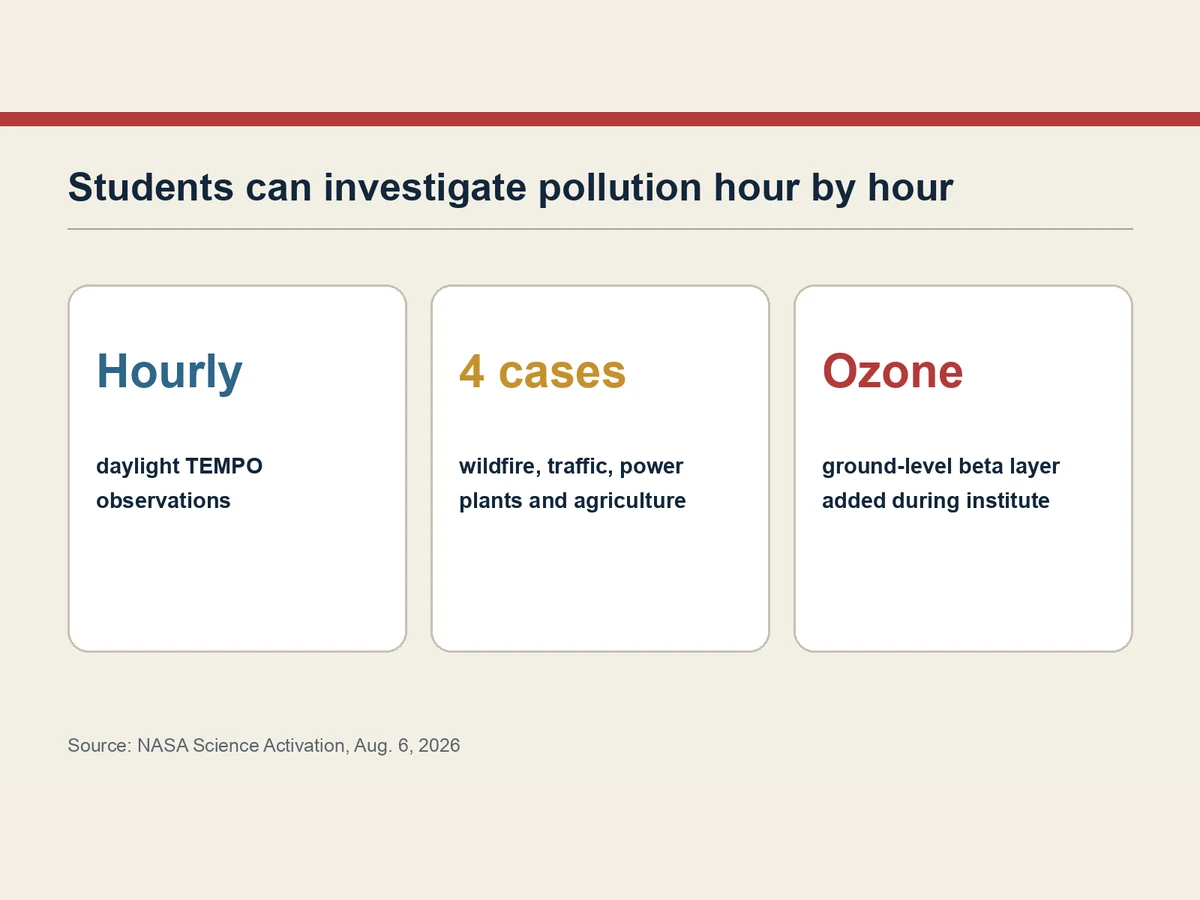 Students can investigate pollution hour by hour

Hourly

daylight TEMPO observations

4 cases

wildfire, traffic, power plants and agriculture

Ozone

ground-level beta layer added during institute

Source: NASA Science Activation, Aug. 6, 2026